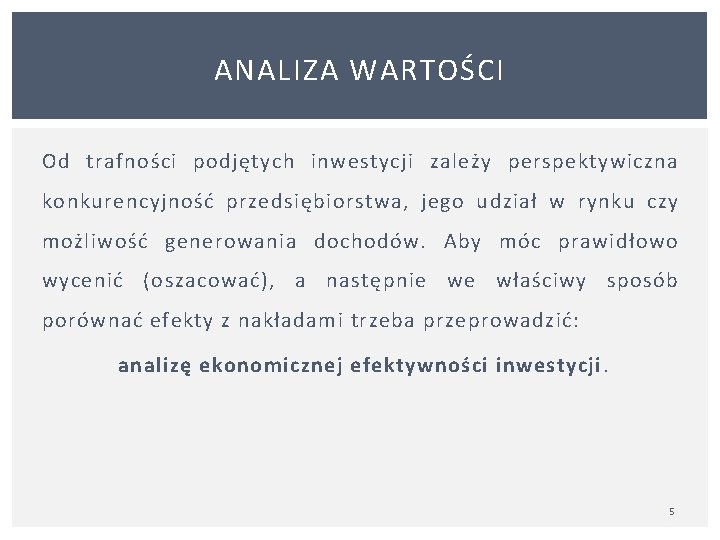 ANALIZA WARTOŚCI

Od trafności podjętych inwestycji zależy perspektywiczna konkurencyjność przedsiębiorstwa, jego udział w rynku czy możliwość generowania dochodów. Aby móc prawidłowo wycenić (oszacować), a następnie we właściwy sposób porównać efekty z nakładami trzeba przeprowadzić:

analizę ekonomicznej efektywności inwestycji.

5